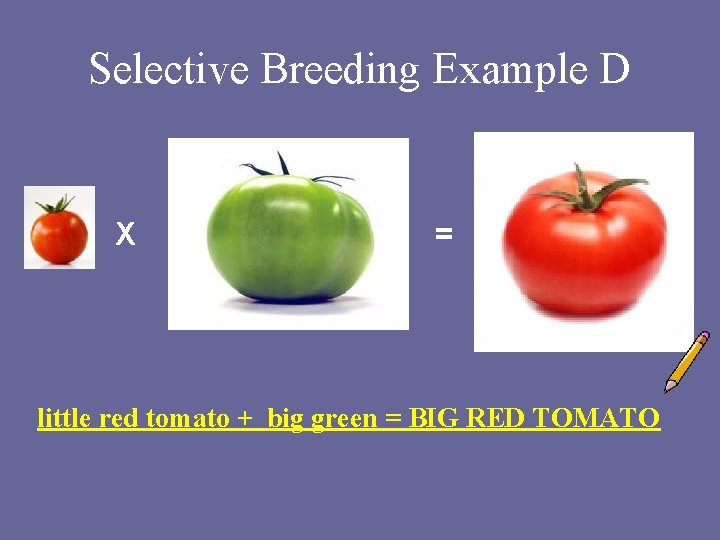 Selective Breeding Example D

X

=

little red tomato + big green = BIG RED TOMATO